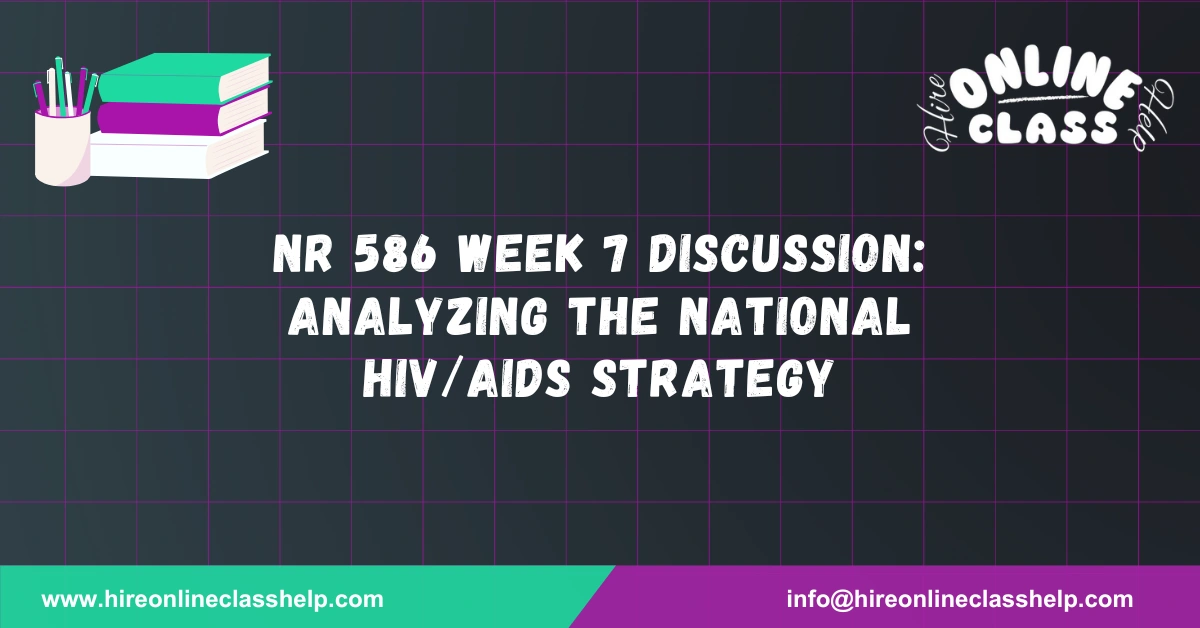 Hire ONLINE CLASS Help

NR 586 WEEK 7 DISCUSSION: ANALYZING THE NATIONAL HIV/AIDS STRATEGY

www.hireonlineclasshelp.com

info@hireonlineclasshelp.com